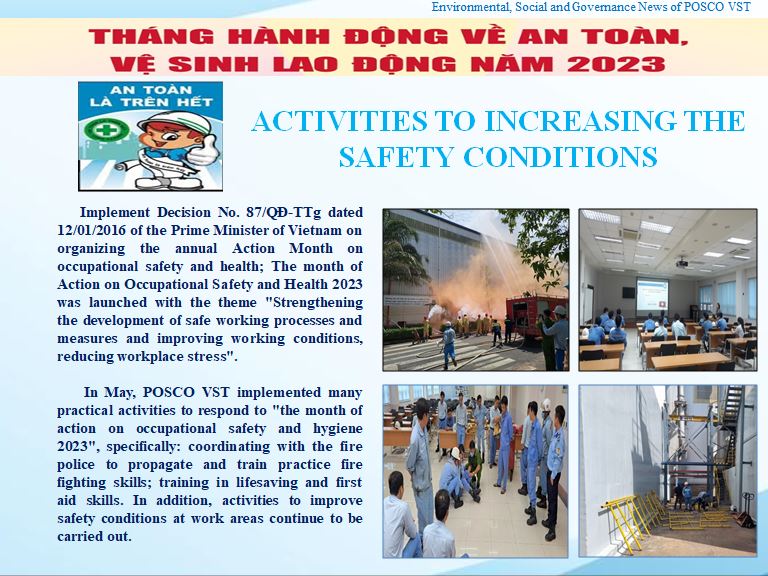 Environmental, Social and Governance News of POSCO VST

THÁNG HÀNH ĐỘNG VỀ AN TOÀN, VỆ SINH LAO ĐỘNG NĂM 2023

AN TOÀN LÀ TRÊN HẾT

ACTIVITIES TO INCREASING THE SAFETY CONDITIONS

Implement Decision No. 87/QĐ-TTg dated 12/01/2016 of the Prime Minister of Vietnam on organizing the annual Action Month on occupational safety and health; The month of Action on Occupational Safety and Health 2023 was launched with the theme "Strengthening the development of safe working processes and measures and improving working conditions, reducing workplace stress".

In May, POSCO VST implemented many practical activities to respond to "the month of action on occupational safety and hygiene 2023", specifically: coordinating with the fire police to propagate and train practice fire fighting skills; training in lifesaving and first aid skills. In addition, activities to improve safety conditions at work areas continue to be carried out.